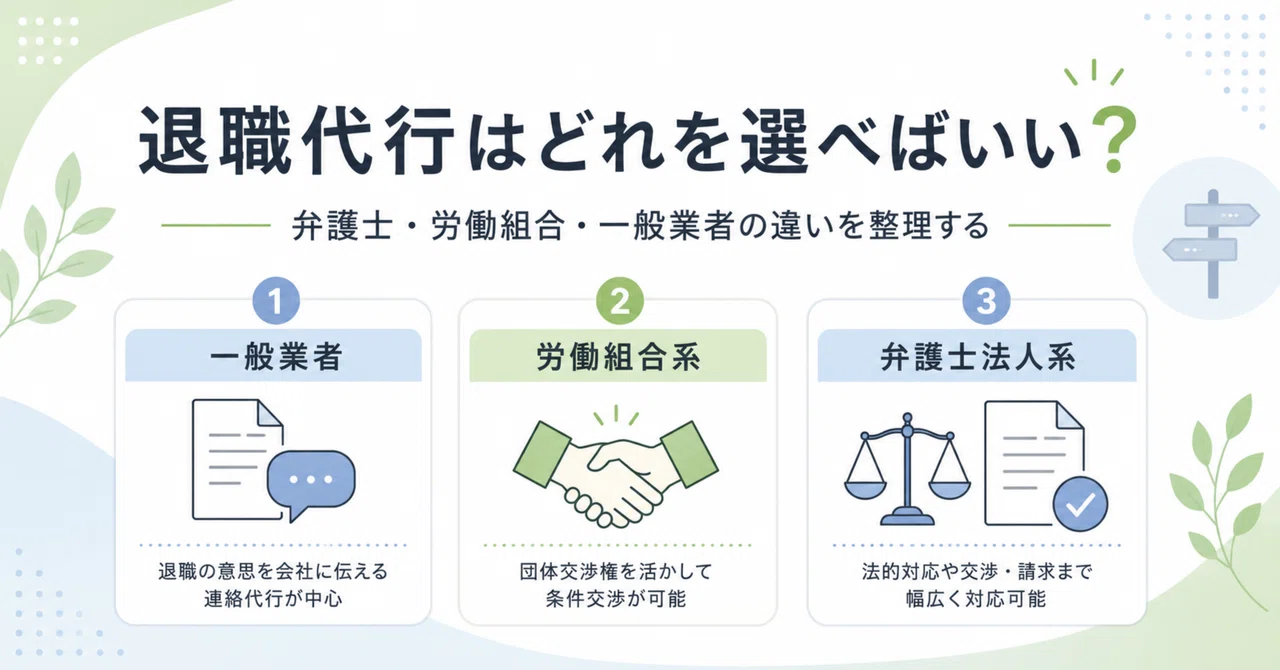 退職代行はどれを選べばいい?

弁護士・労働組合・一般業者の違いを整理する

1
一般業者
退職の意思を会社に伝える連絡代行が中心

2
労働組合系
団体交渉権を活かして条件交渉が可能

3
弁護士法人系
法的対応や交渉・請求まで幅広く対応可能